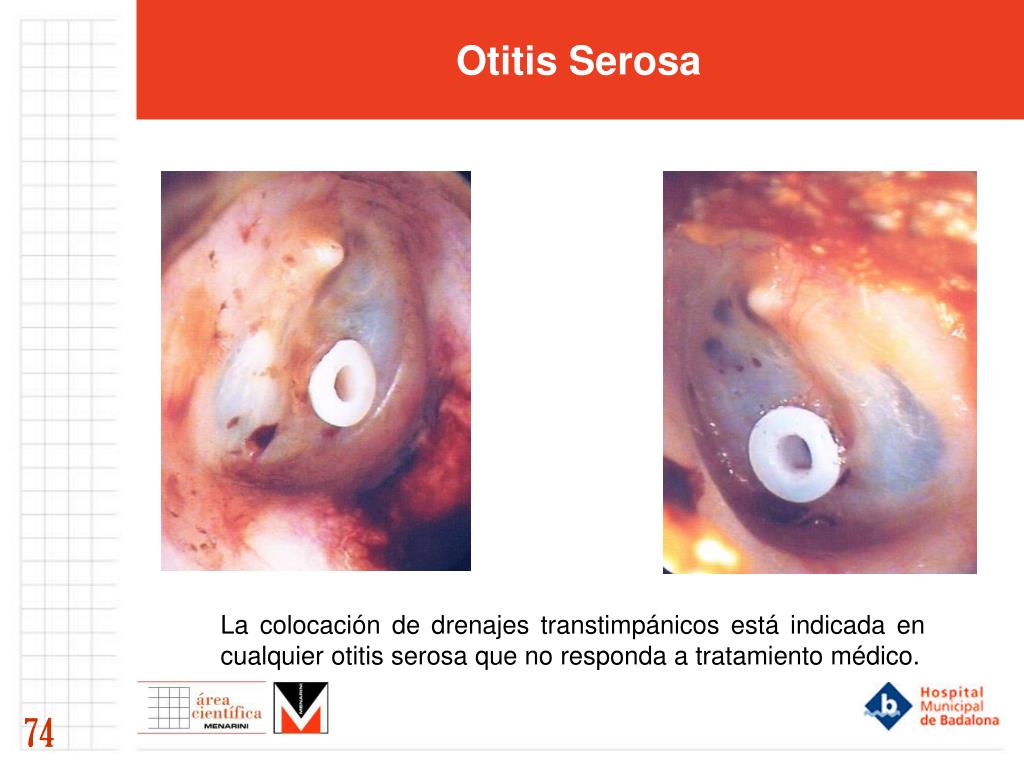 Otitis Serosa

La colocación de drenajes transtimpánicos está indicada en cualquier otitis serosa que no responda a tratamiento médico.

área científica MENARINI

MENARINI

Hospital Municipal de Badalona

74